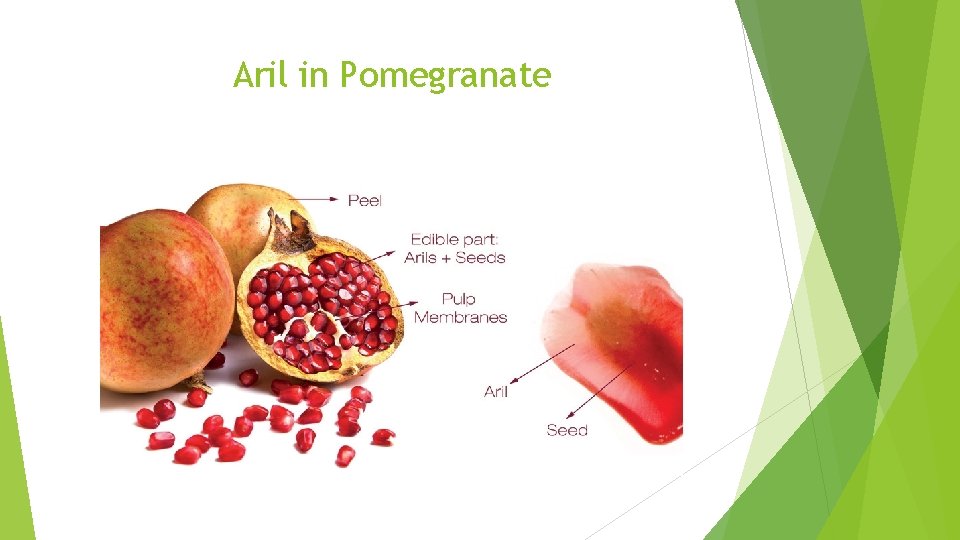 Aril in Pomegranate

Peel

Edible part:
Arils + Seeds

Pulp
Membranes

Aril

Seed